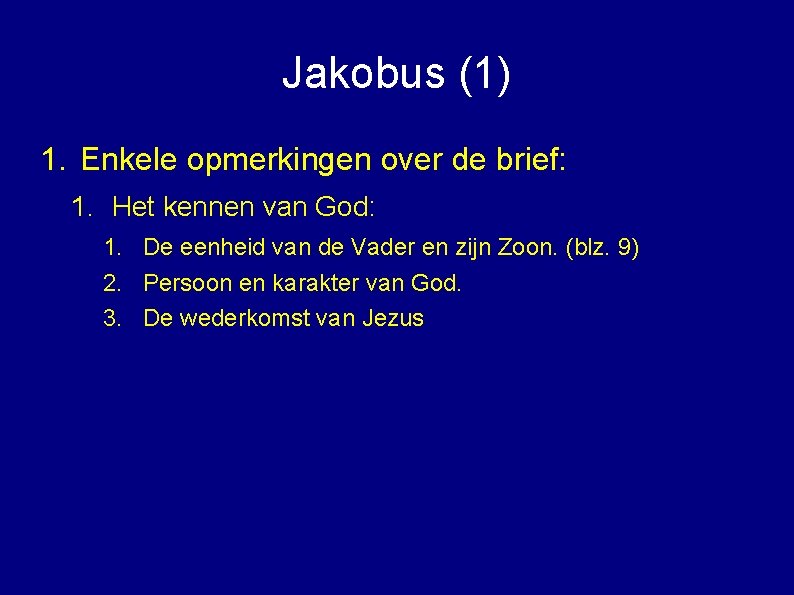 Jakobus (1)

1. Enkele opmerkingen over de brief:

1. Het kennen van God:

1. De eenheid van de Vader en zijn Zoon. (blz. 9)
2. Persoon en karakter van God.
3. De wederkomst van Jezus